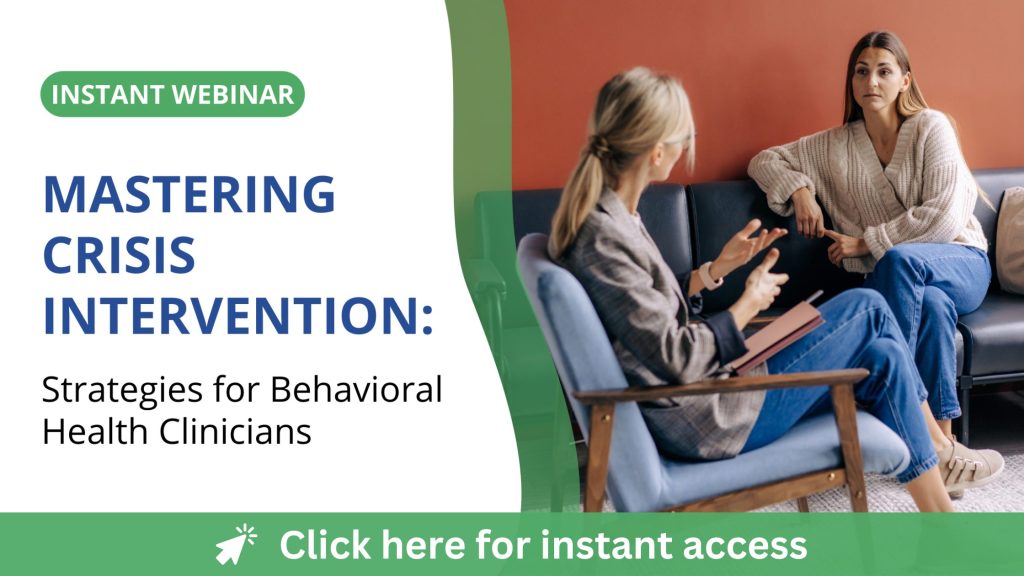 INSTANT WEBINAR

MASTERING CRISIS INTERVENTION:

Strategies for Behavioral Health Clinicians

Click here for instant access